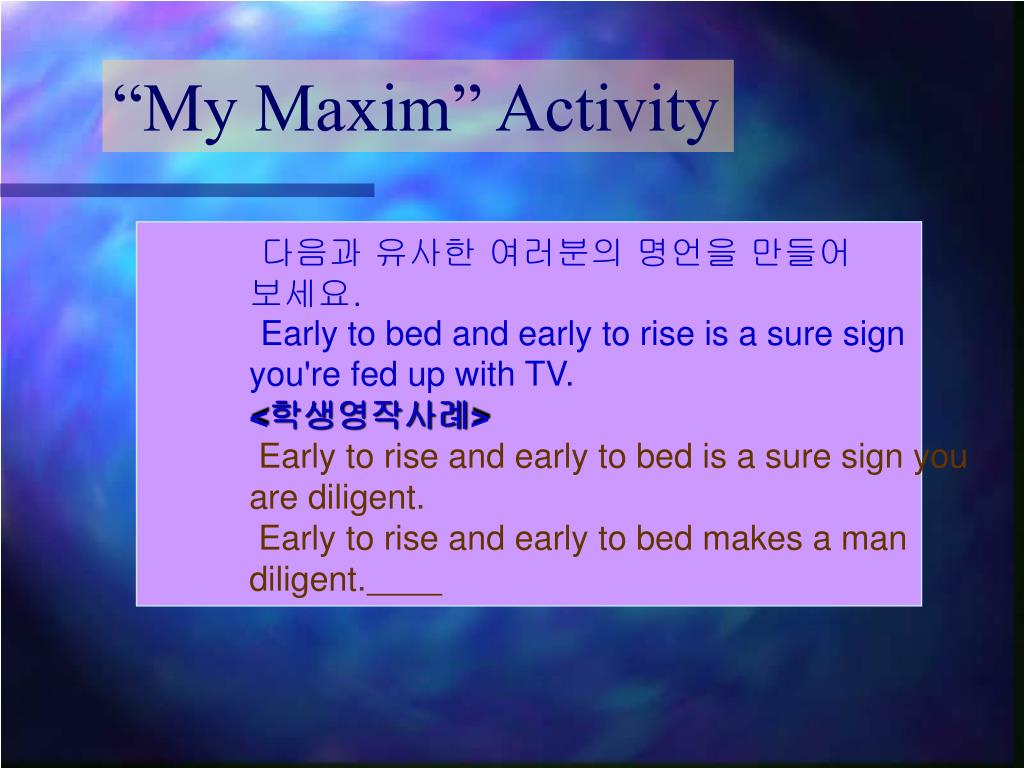 “My Maxim” Activity

다음과 유사한 여러분의 명언을 만들어 보세요.

Early to bed and early to rise is a sure sign you're fed up with TV.

<학생영작사례>

Early to rise and early to bed is a sure sign you are diligent.

Early to rise and early to bed makes a man diligent.____